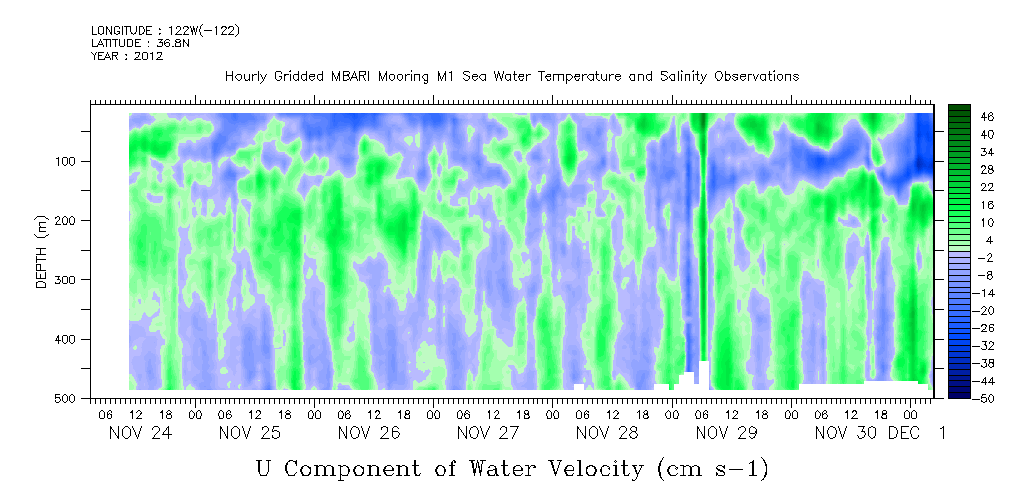 LONGITUDE : 122W(-122)
LATITUDE : 36.8N
YEAR : 2012

Hourly Gridded MBARI Mooring M1 Sea Water Temperature and Salinity Observations

DEPTH (m)
100
200
300
400
500

46
40
34
28
22
16
10
4
-2
-8
-14
-20
-26
-32
-38
-44
-50

06 12 18 00 06 12 18 00 06 12 18 00 06 12 18 00 06 12 18 00 06 12 18 00 06 12 18 00
NOV 24 NOV 25 NOV 26 NOV 27 NOV 28 NOV 29 NOV 30 DEC 1

U Component of Water Velocity (cm s-1)